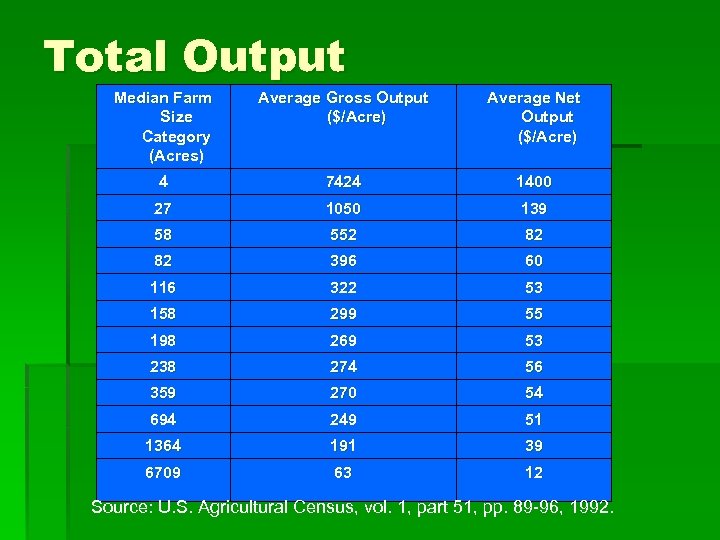 Total Output

| Median Farm Size Category (Acres) | Average Gross Output ($/Acre) | Average Net Output ($/Acre) |
|---|---|---|
| 4 | 7424 | 1400 |
| 27 | 1050 | 139 |
| 58 | 552 | 82 |
| 82 | 396 | 60 |
| 116 | 322 | 53 |
| 158 | 299 | 55 |
| 198 | 269 | 53 |
| 238 | 274 | 56 |
| 359 | 270 | 54 |
| 694 | 249 | 51 |
| 1364 | 191 | 39 |
| 6709 | 63 | 12 |

Source: U.S. Agricultural Census, vol. 1, part 51, pp. 89-96, 1992.